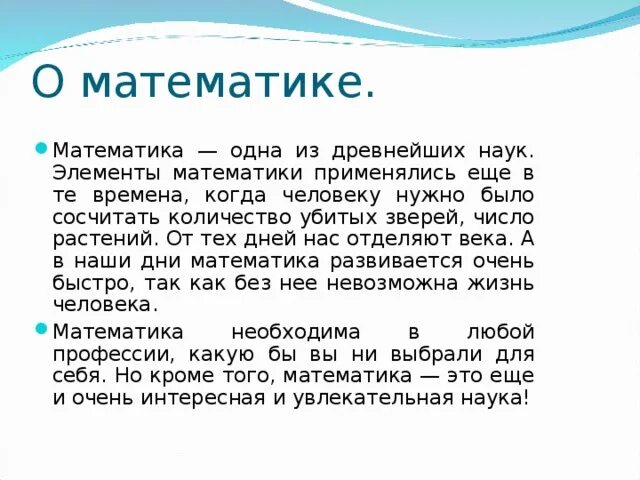 О математике.

Математика — одна из древнейших наук. Элементы математики применялись еще в те времена, когда человеку нужно было сосчитать количество убитых зверей, число растений. От тех дней нас отделяют века. А в наши дни математика развивается очень быстро, так как без нее невозможна жизнь человека.

Математика необходима в любой профессии, какую бы вы ни выбрали для себя. Но кроме того, математика — это еще и очень интересная и увлекательная наука!